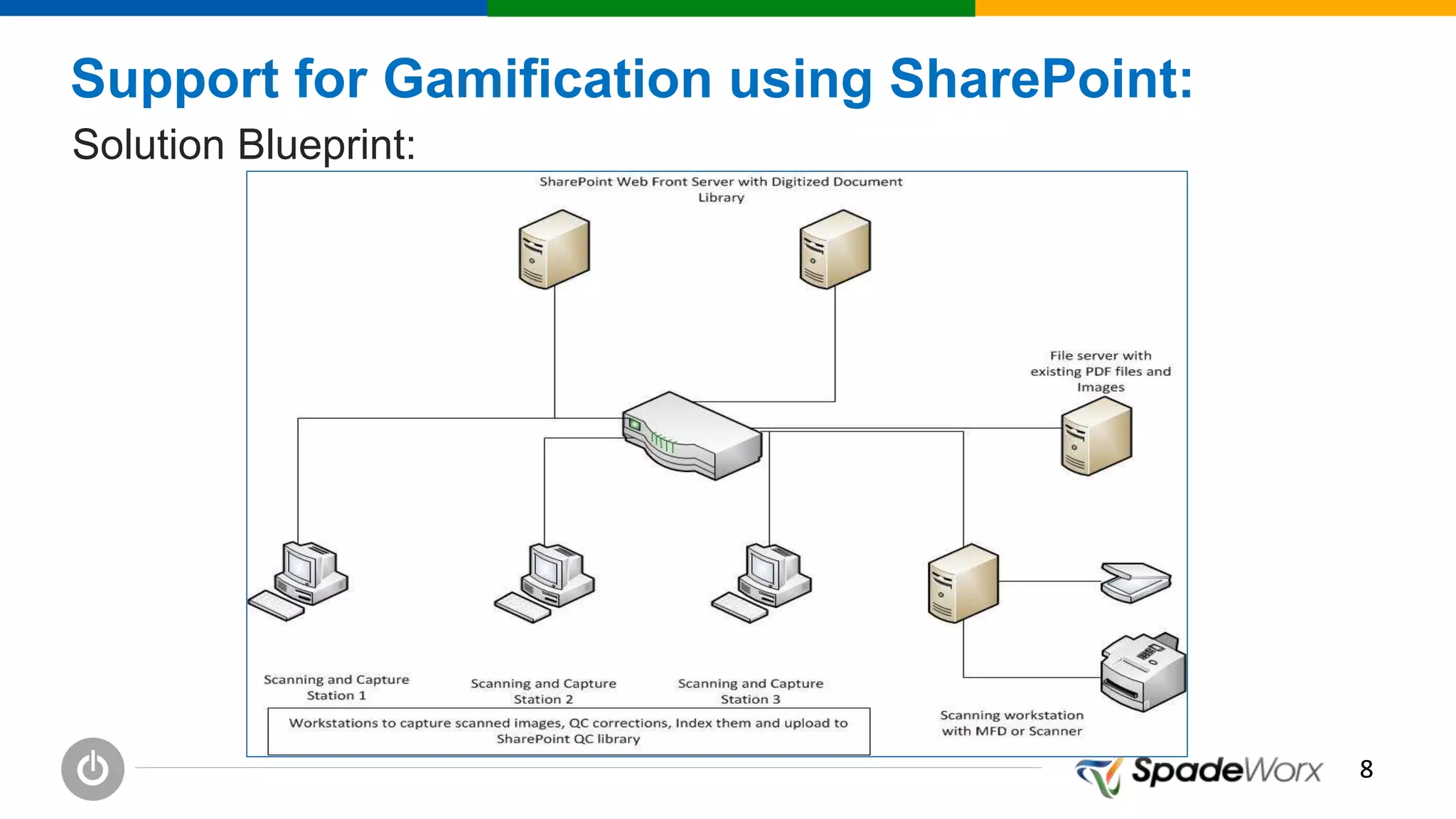 Support for Gamification using SharePoint:

Solution Blueprint:

SharePoint Web Front Server with Digitized Document Library

File server with existing PDF files and Images

Scanning and Capture Station 1

Scanning and Capture Station 2

Scanning and Capture Station 3

Workstations to capture scanned images, QC corrections, Index them and upload to SharePoint QC library

Scanning workstation with MFD or Scanner

SpadeWorx

8